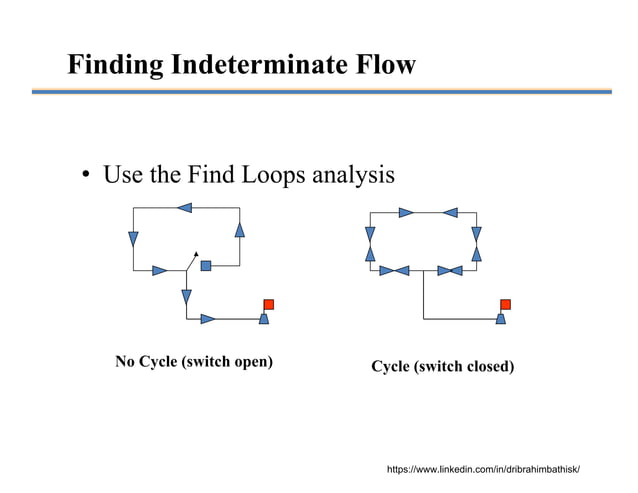 Finding Indeterminate Flow

• Use the Find Loops analysis

No Cycle (switch open)

Cycle (switch closed)

https://www.linkedin.com/in/dribrahimbathisk/